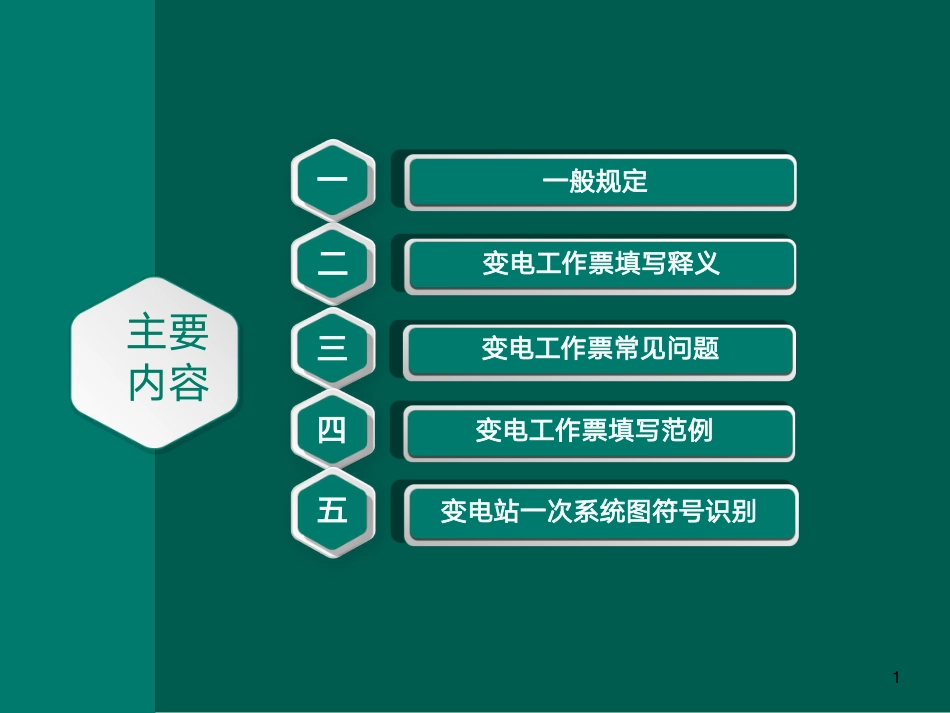 主要内容

一 一般规定

二 变电工作票填写释义

三 变电工作票常见问题

四 变电工作票填写范例

五 变电站一次系统图符号识别

1